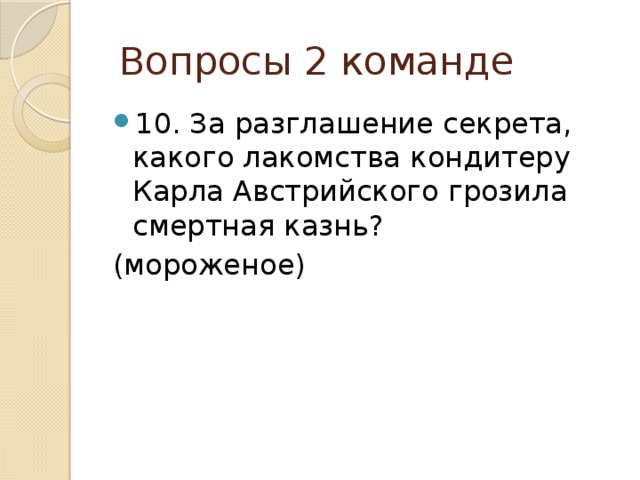 Вопросы 2 команде

10. За разглашение секрета, какого лакомства кондитеру Карла Австрийского грозила смертная казнь?

(мороженое)